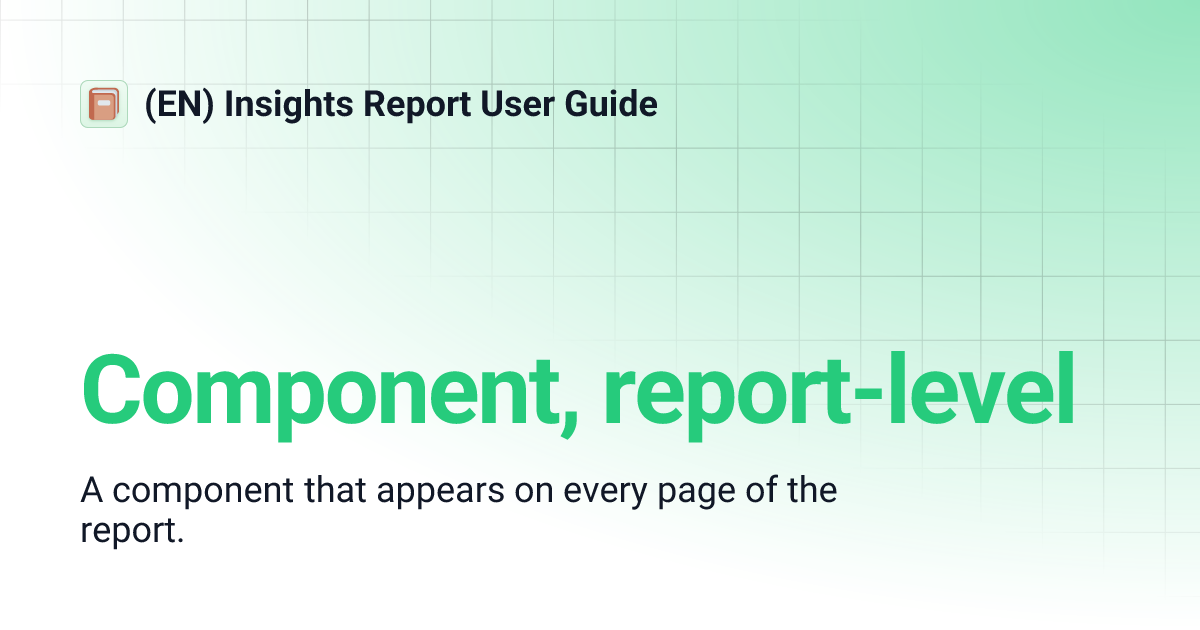 (EN) Insights Report User Guide

Component, report-level

A component that appears on every page of the report.